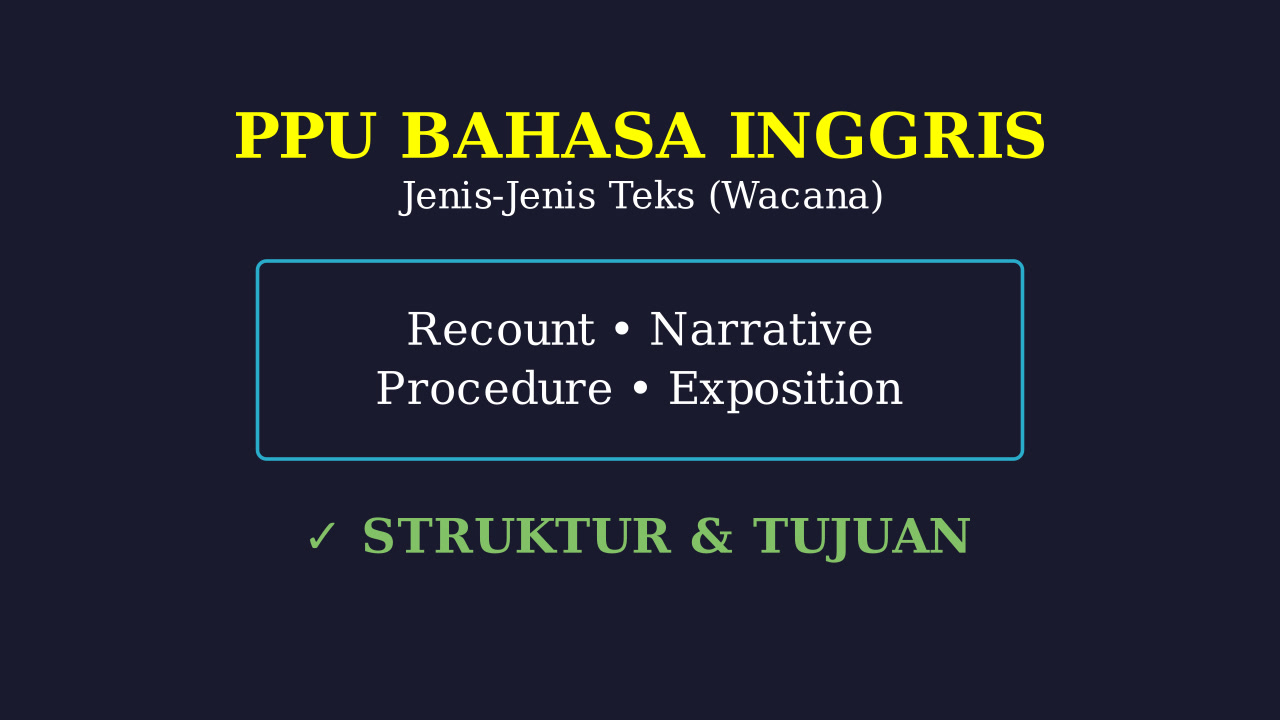 PPU BAHASA INGGRIS
Jenis-Jenis Teks (Wacana)

Recount • Narrative
Procedure • Exposition

✓ STRUKTUR & TUJUAN